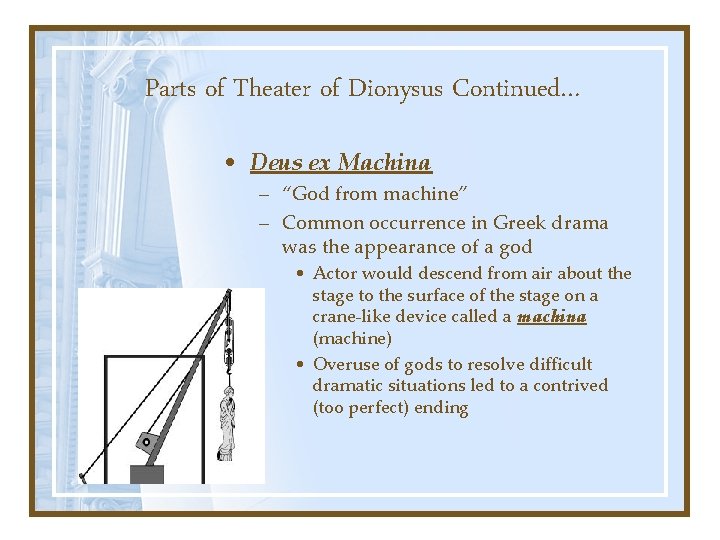 Parts of Theater of Dionysus Continued…

• Deus ex Machina
– “God from machine”
– Common occurrence in Greek drama was the appearance of a god
• Actor would descend from air about the stage to the surface of the stage on a crane-like device called a machina (machine)
• Overuse of gods to resolve difficult dramatic situations led to a contrived (too perfect) ending